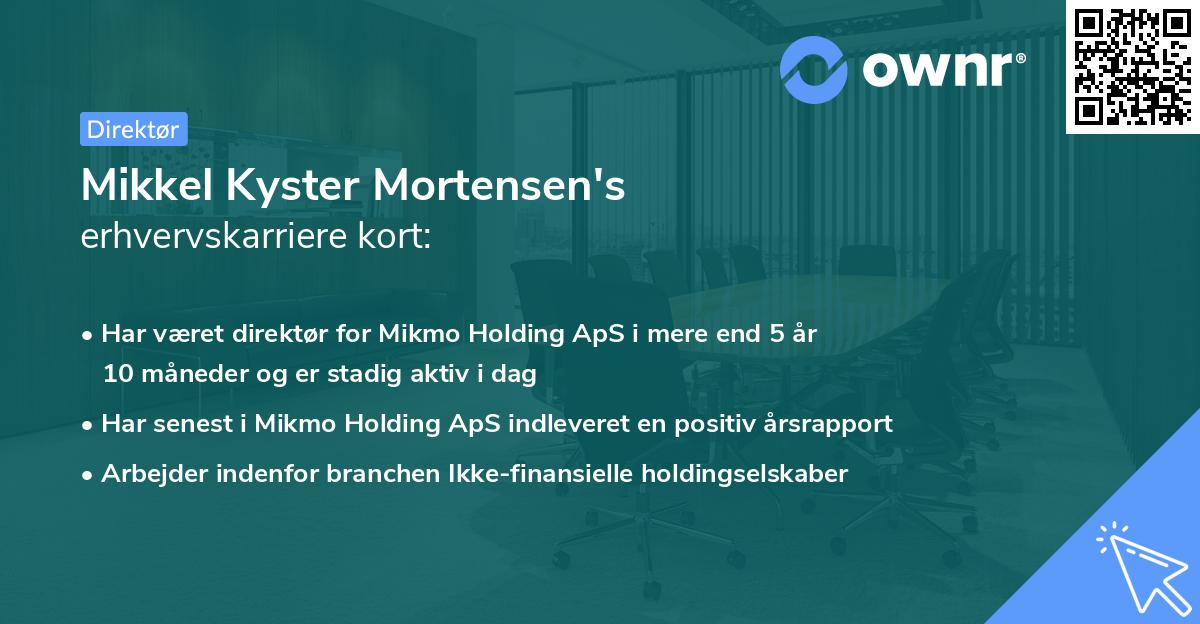 ownr®

Direktør

Mikkel Kyster Mortensen's
erhvervskarriere kort:

• Har været direktør for Mikmo Holding ApS i mere end 5 år 10 måneder og er stadig aktiv i dag
• Har senest i Mikmo Holding ApS indleveret en positiv årsrapport
• Arbejder indenfor branchen Ikke-finansielle holdingselskaber